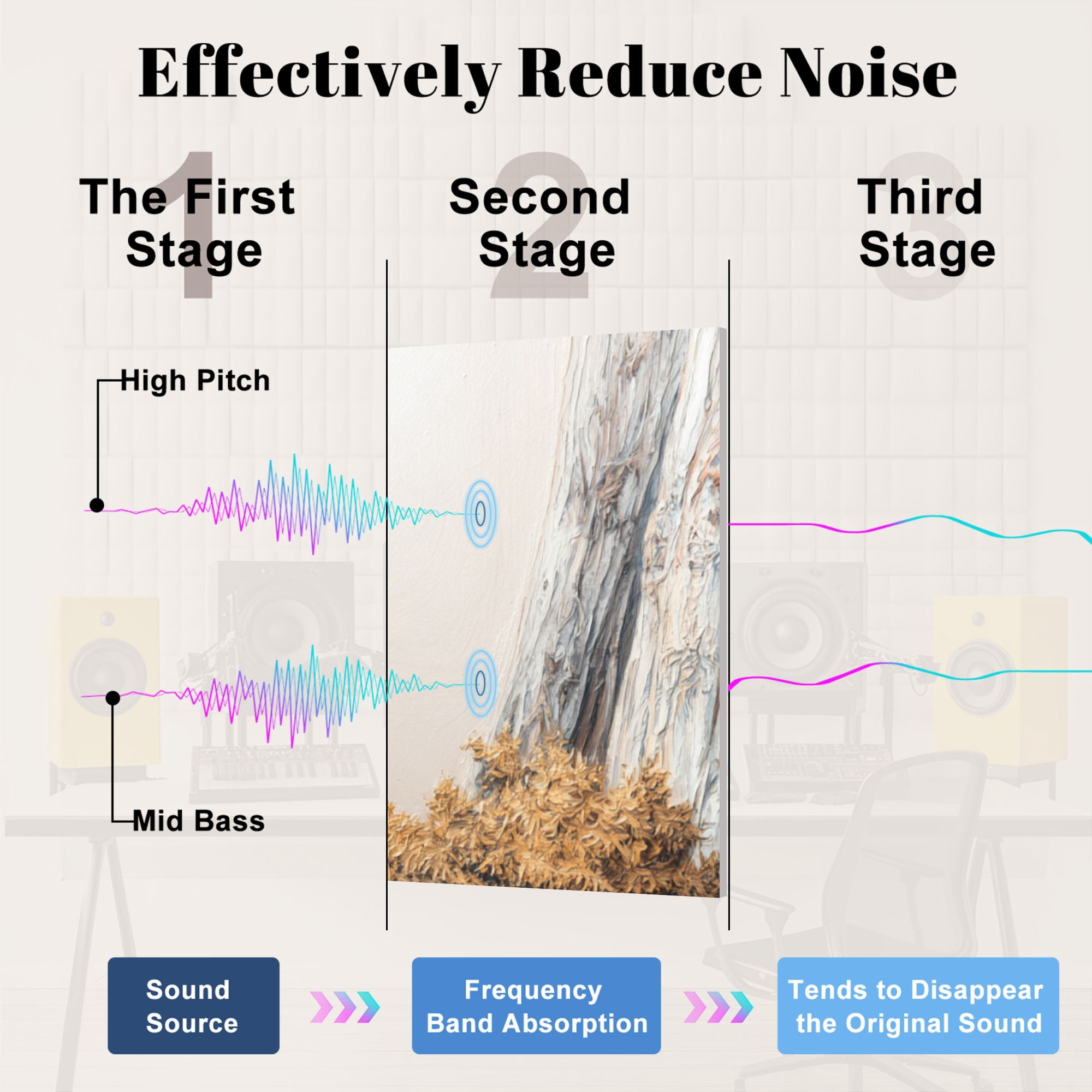 Effectively Reduce Noise

1
The First Stage

2
Second Stage

3
Third Stage

High Pitch

Mid Bass

Sound Source

Frequency Band Absorption

Tends to Disappear the Original Sound